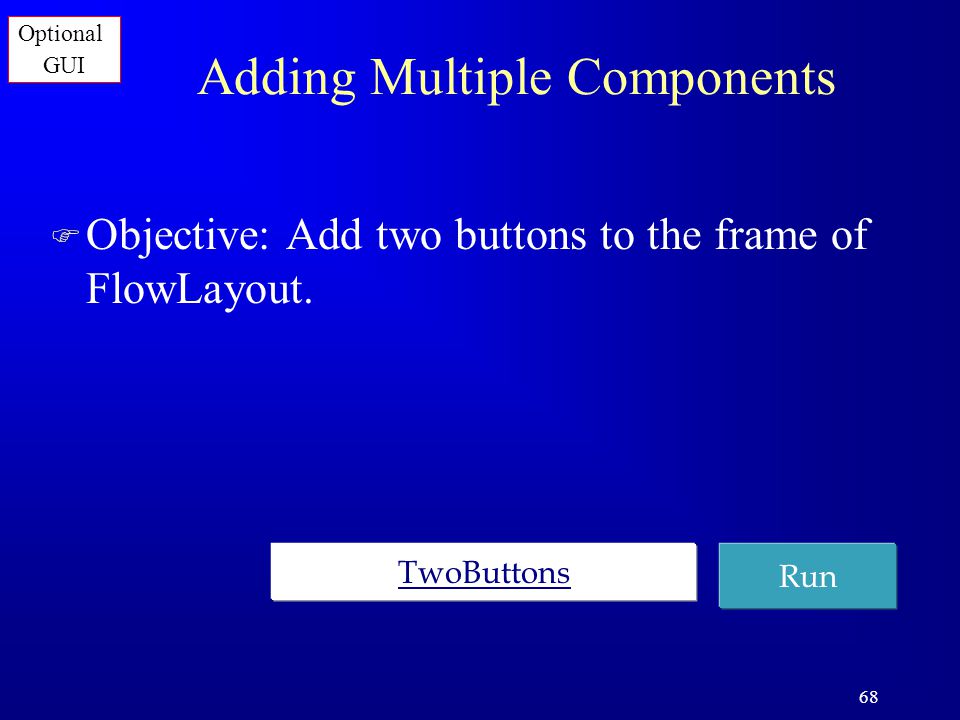 Optional GUI

Adding Multiple Components

Objective: Add two buttons to the frame of FlowLayout.

TwoButtons

Run

68